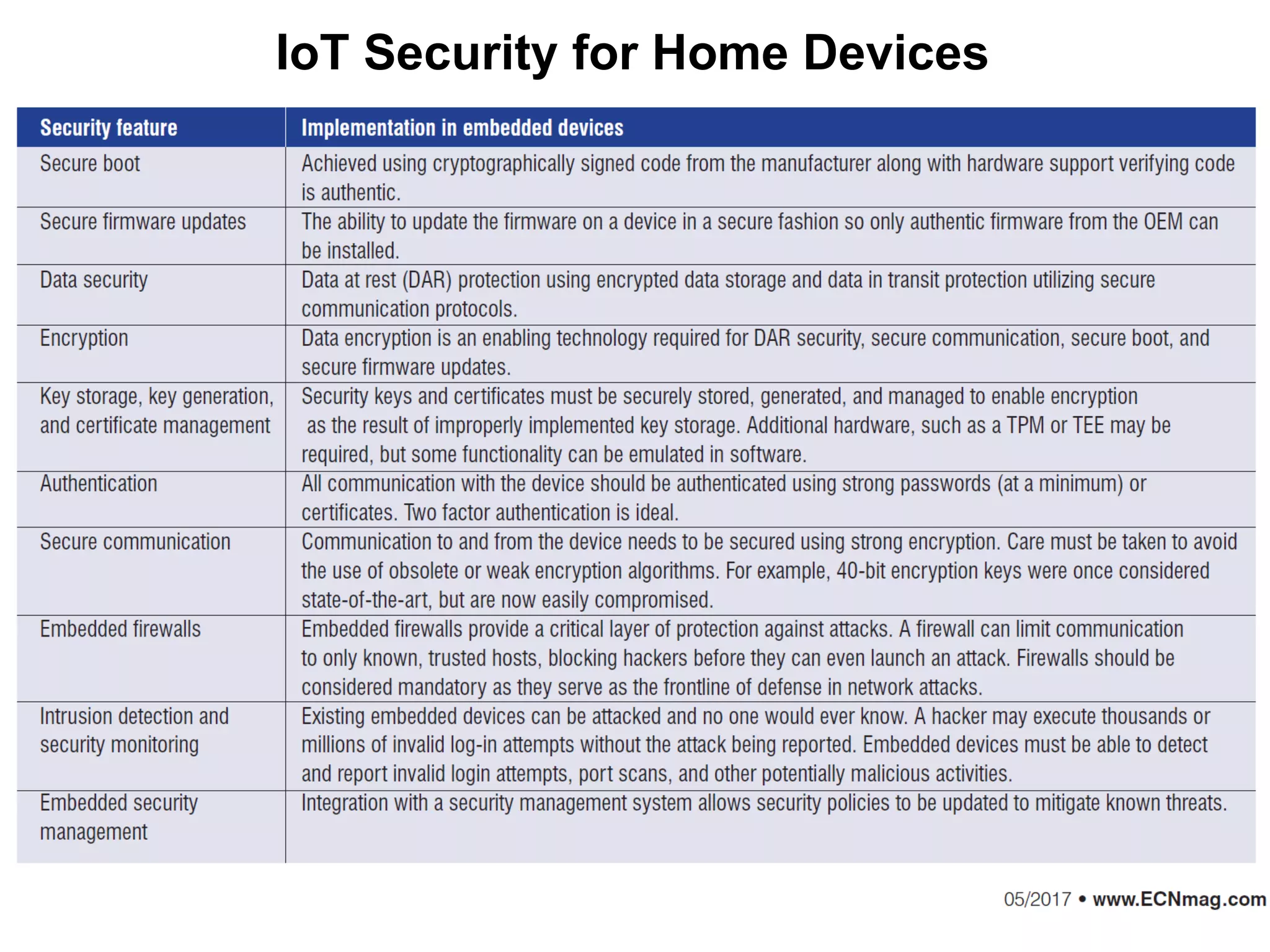 IoT Security for Home Devices

| Security feature | Implementation in embedded devices |
|---|---|
| Secure boot | Achieved using cryptographically signed code from the manufacturer along with hardware support verifying code is authentic. |
| Secure firmware updates | The ability to update the firmware on a device in a secure fashion so only authentic firmware from the OEM can be installed. |
| Data security | Data at rest (DAR) protection using encrypted data storage and data in transit protection utilizing secure communication protocols. |
| Encryption | Data encryption is an enabling technology required for DAR security, secure communication, secure boot, and secure firmware updates. |
| Key storage, key generation, and certificate management | Security keys and certificates must be securely stored, generated, and managed to enable encryption as the result of improperly implemented key storage. Additional hardware, such as a TPM or TEE may be required, but some functionality can be emulated in software. |
| Authentication | All communication with the device should be authenticated using strong passwords (at a minimum) or certificates. Two factor authentication is ideal. |
| Secure communication | Communication to and from the device needs to be secured using strong encryption. Care must be taken to avoid the use of obsolete or weak encryption algorithms. For example, 40-bit encryption keys were once considered state-of-the-art, but are now easily compromised. |
| Embedded firewalls | Embedded firewalls provide a critical layer of protection against attacks. A firewall can limit communication to only known, trusted hosts, blocking hackers before they can even launch an attack. Firewalls should be considered mandatory as they serve as the frontline of defense in network attacks. |
| Intrusion detection and security monitoring | Existing embedded devices can be attacked and no one would ever know. A hacker may execute thousands or millions of invalid log-in attempts without the attack being reported. Embedded devices must be able to detect and report invalid login attempts, port scans, and other potentially malicious activities. |
| Embedded security management | Integration with a security management system allows security policies to be updated to mitigate known threats. |

05/2017 • www.ECNmag.com